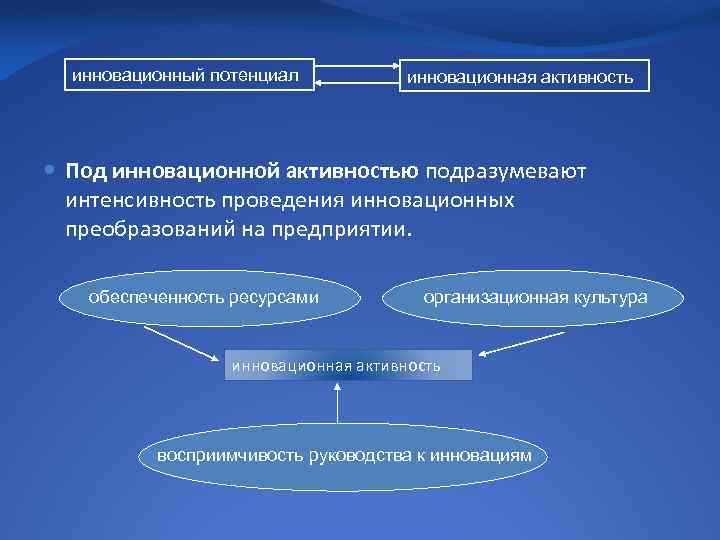 инновационный потенциал

инновационная активность

Под инновационной активностью подразумевают интенсивность проведения инновационных преобразований на предприятии.

обеспеченность ресурсами

организационная культура

инновационная активность

восприимчивость руководства к инновациям